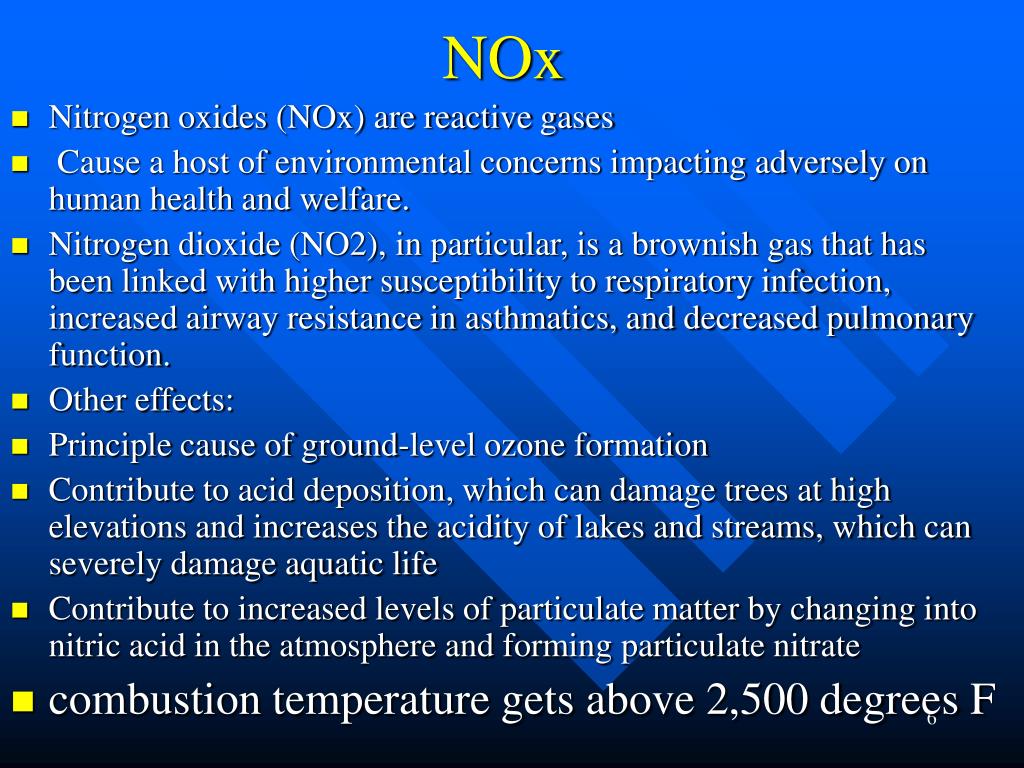 NOx

- Nitrogen oxides (NOx) are reactive gases
- Cause a host of environmental concerns impacting adversely on human health and welfare.
- Nitrogen dioxide (NO2), in particular, is a brownish gas that has been linked with higher susceptibility to respiratory infection, increased airway resistance in asthmatics, and decreased pulmonary function.
- Other effects:
- Principle cause of ground-level ozone formation
- Contribute to acid deposition, which can damage trees at high elevations and increases the acidity of lakes and streams, which can severely damage aquatic life
- Contribute to increased levels of particulate matter by changing into nitric acid in the atmosphere and forming particulate nitrate
- combustion temperature gets above 2,500 degrees F

6